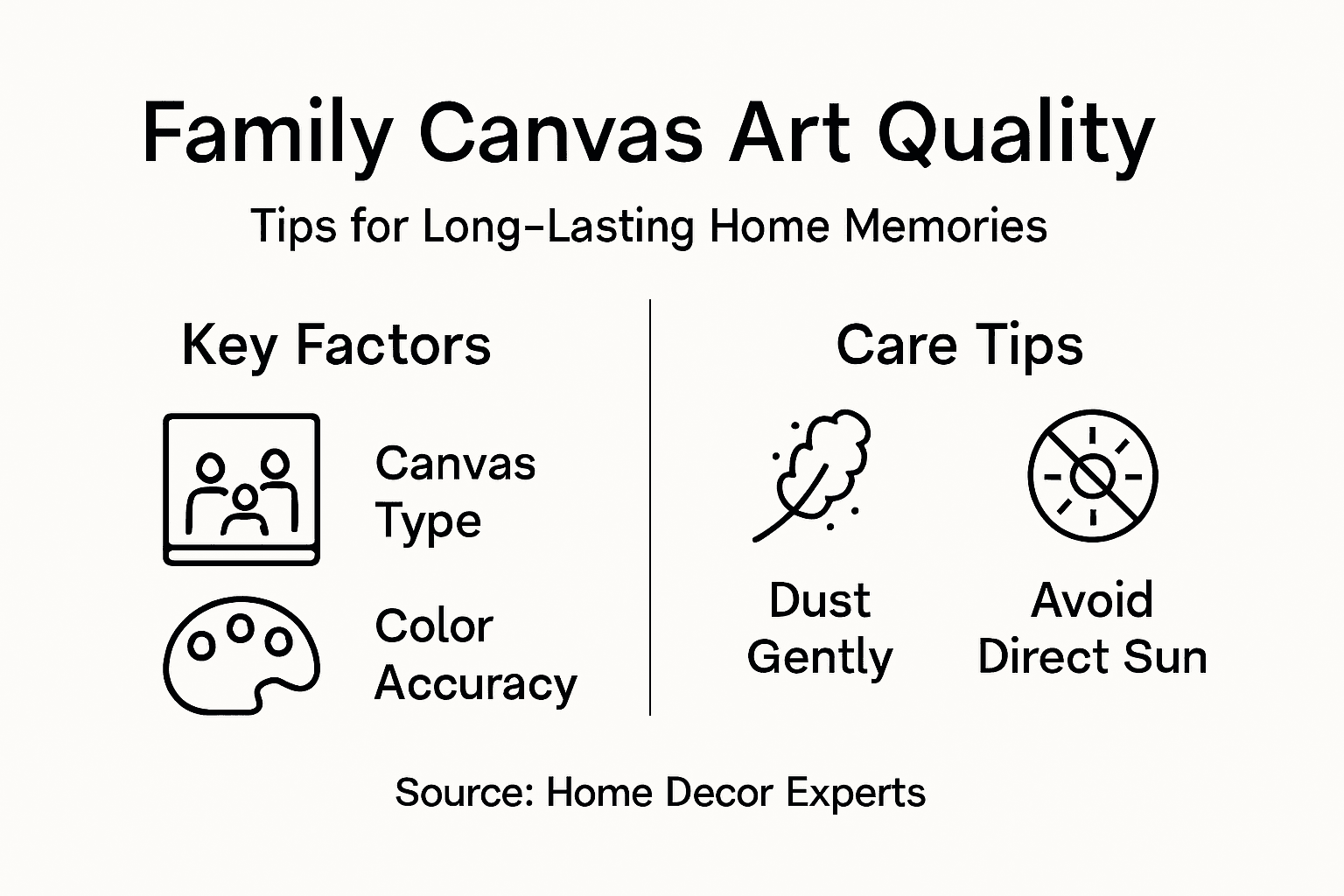 Family Canvas Art Quality

Tips for Long-Lasting Home Memories

Key Factors

Canvas Type

Color Accuracy

Care Tips

Dust Gently

Avoid Direct Sun

Source: Home Decor Experts